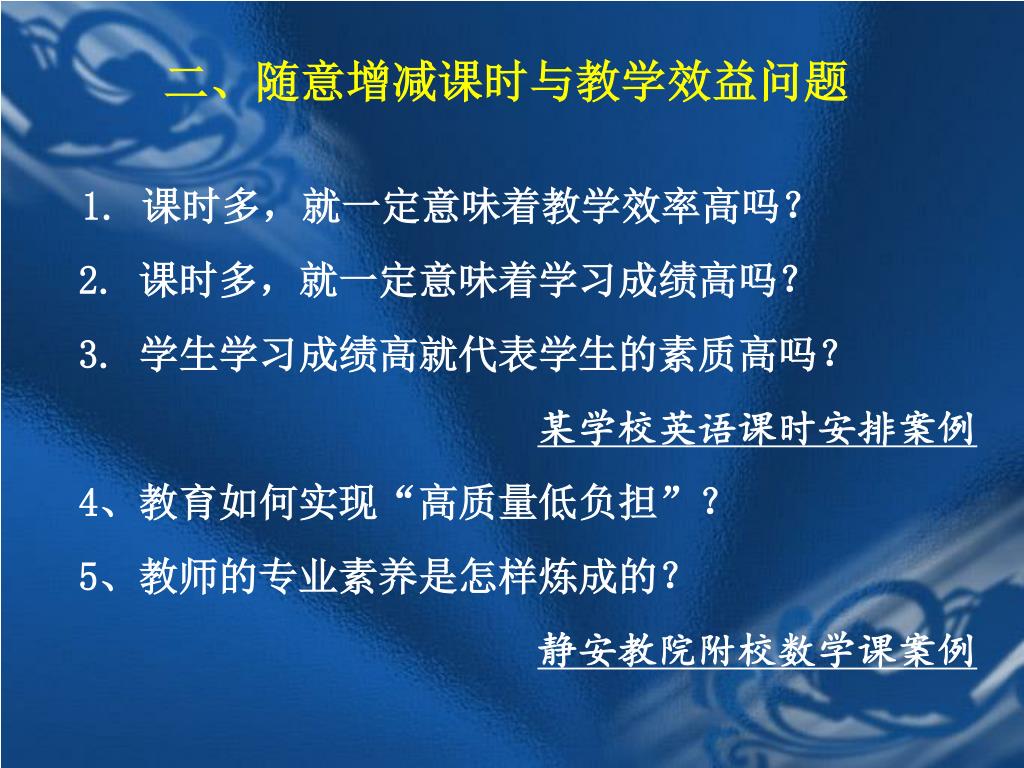 二、随意增减课时与教学效益问题

1. 课时多，就一定意味着教学效率高吗？

2. 课时多，就一定意味着学习成绩高吗？

3. 学生学习成绩高就代表学生的素质高吗？

某学校英语课时安排案例

4、教育如何实现“高质量低负担”？

5、教师的专业素养是怎样炼成的？

静安教院附校数学课案例